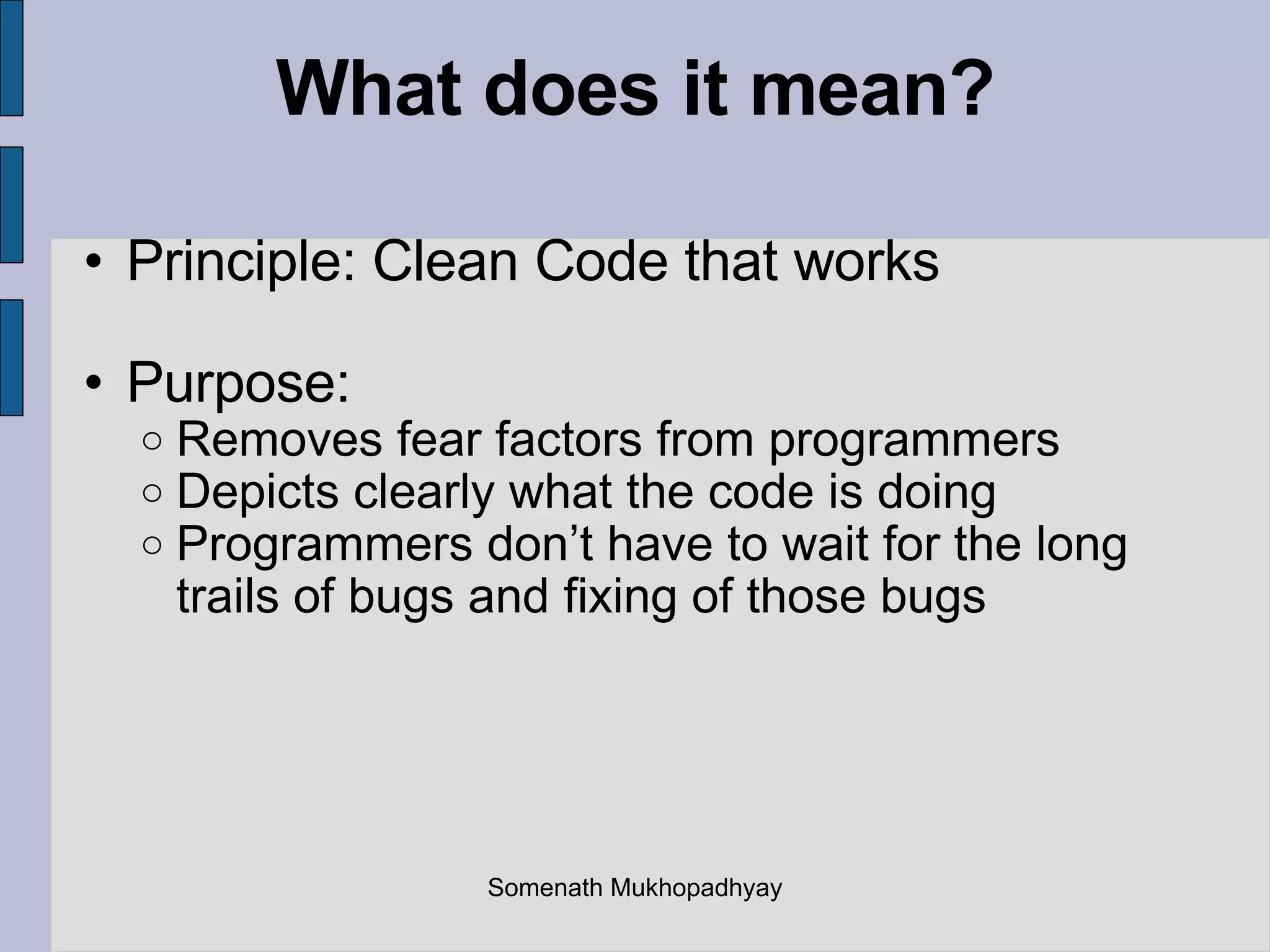 What does it mean?

• Principle: Clean Code that works

• Purpose:
  ○ Removes fear factors from programmers
  ○ Depicts clearly what the code is doing
  ○ Programmers don’t have to wait for the long trails of bugs and fixing of those bugs

Somenath Mukhopadhyay